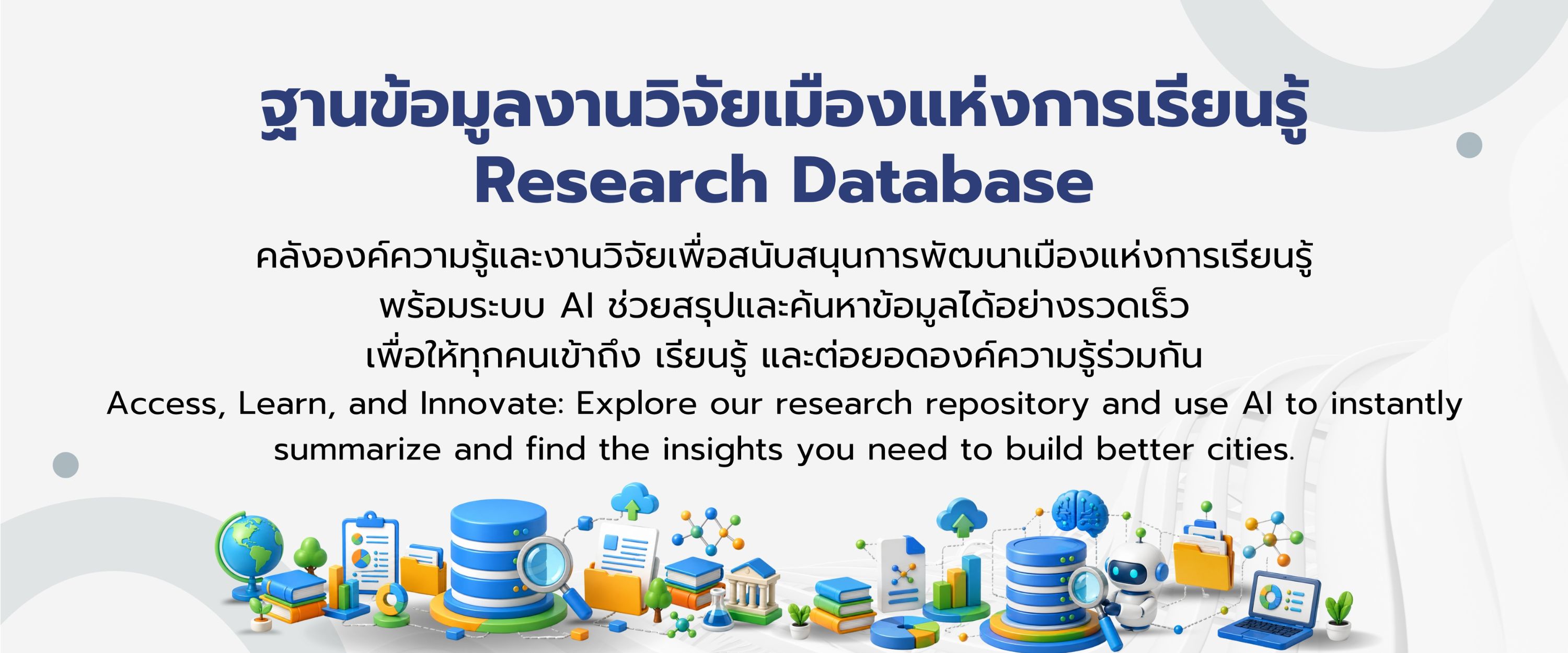 ฐานข้อมูลงานวิจัยเมืองแห่งการเรียนรู้
Research Database

คลังองค์ความรู้และงานวิจัยเพื่อสนับสนุนการพัฒนาเมืองแห่งการเรียนรู้
พร้อมระบบ AI ช่วยสรุปและค้นหาข้อมูลได้อย่างรวดเร็ว
เพื่อให้ทุกคนเข้าถึง เรียนรู้ และต่อยอดองค์ความรู้ร่วมกัน
Access, Learn, and Innovate: Explore our research repository and use AI to instantly summarize and find the insights you need to build better cities.